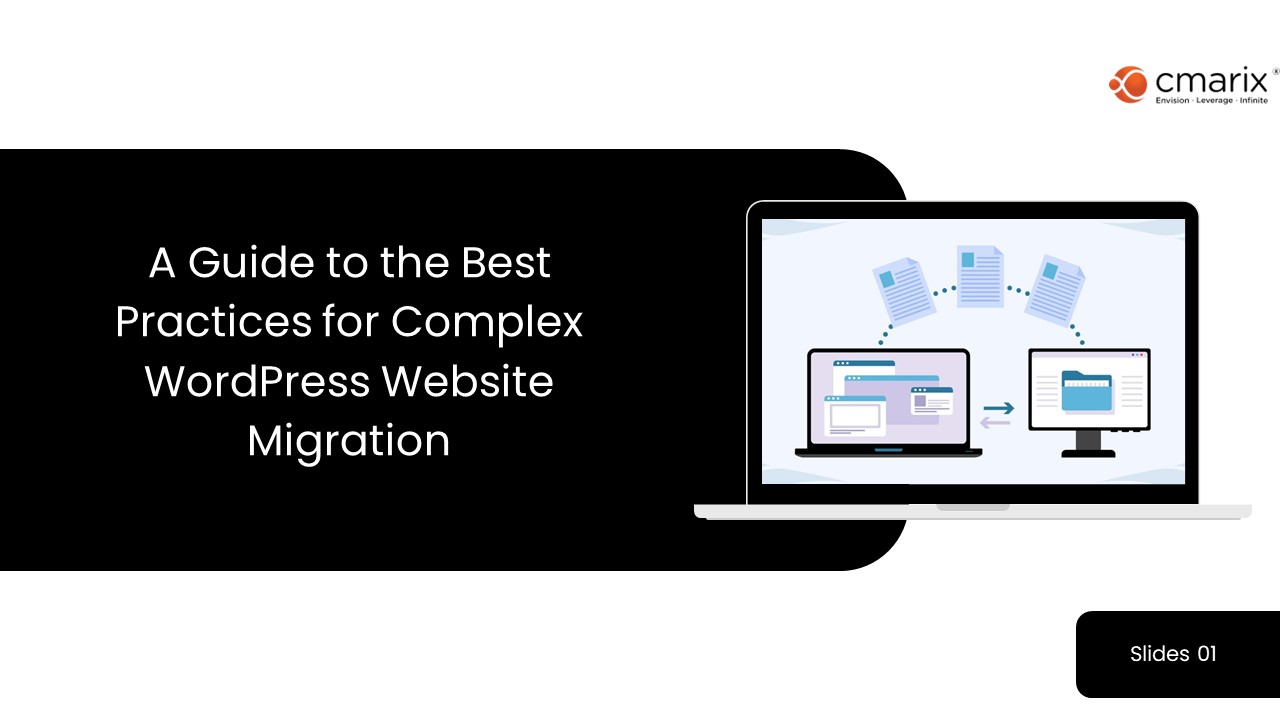 cmarix®
Envision · Leverage · Infinite

A Guide to the Best Practices for Complex WordPress Website Migration

Slides 01